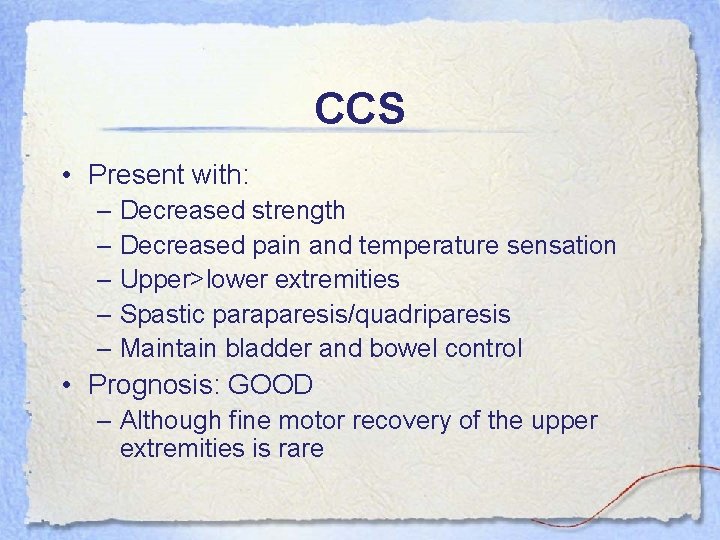 CCS

• Present with:
– Decreased strength
– Decreased pain and temperature sensation
– Upper>lower extremities
– Spastic paraparesis/quadriparesis
– Maintain bladder and bowel control
• Prognosis: GOOD
– Although fine motor recovery of the upper extremities is rare